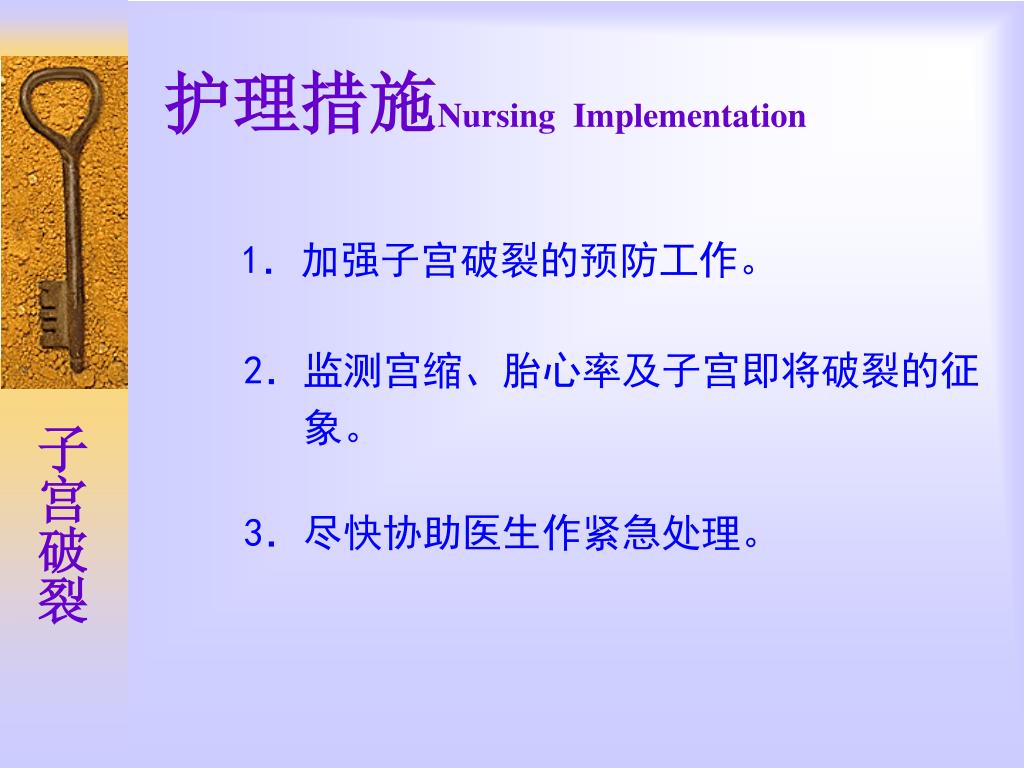 护理措施Nursing Implementation

1. 加强子宫破裂的预防工作。

2. 监测宫缩、胎心率及子宫即将破裂的征象。

3. 尽快协助医生作紧急处理。

子宫破裂